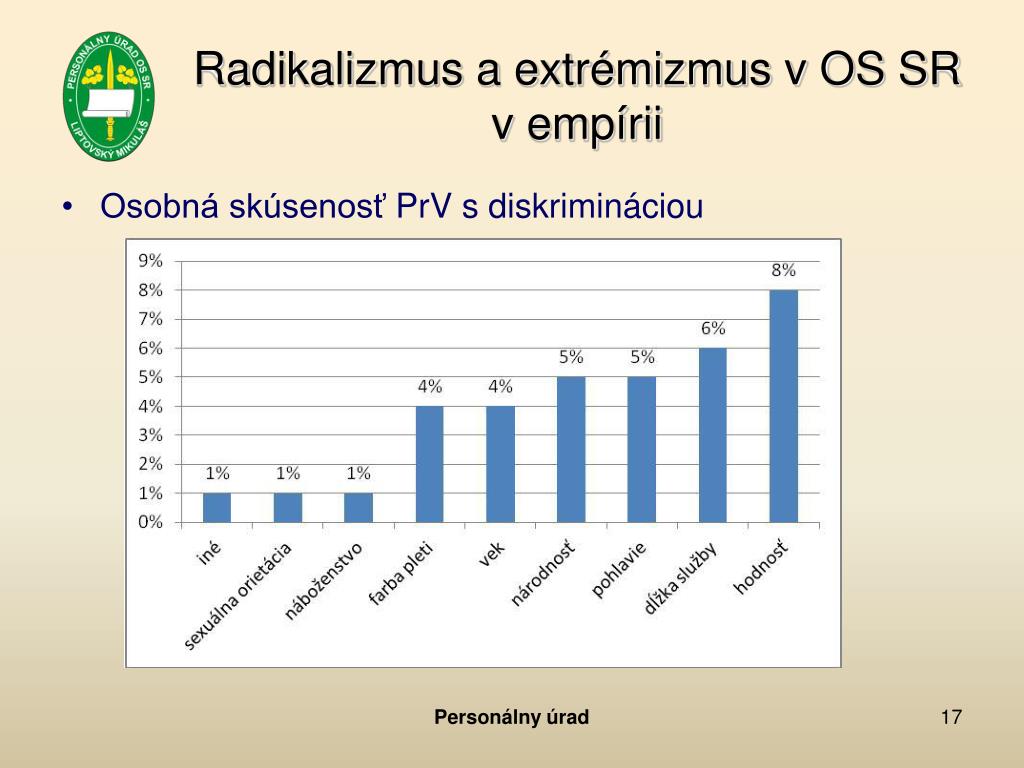 PERSONÁLNY ÚRAD OS SR LIPTOVSKÝ MIKULÁŠ

Radikalizmus a extrémizmus v OS SR v empírii

• Osobná skúsenosť PrV s diskrimináciou

9%
8%
7%
6%
5%
4%
3%
2%
1%
0%

1% 1% 1% 4% 4% 5% 5% 6% 8%

iné
sexuálna orietácia
náboženstvo
farba pleti
vek
národnosť
pohlavie
dĺžka služby
hodnosť

Personálny úrad

17